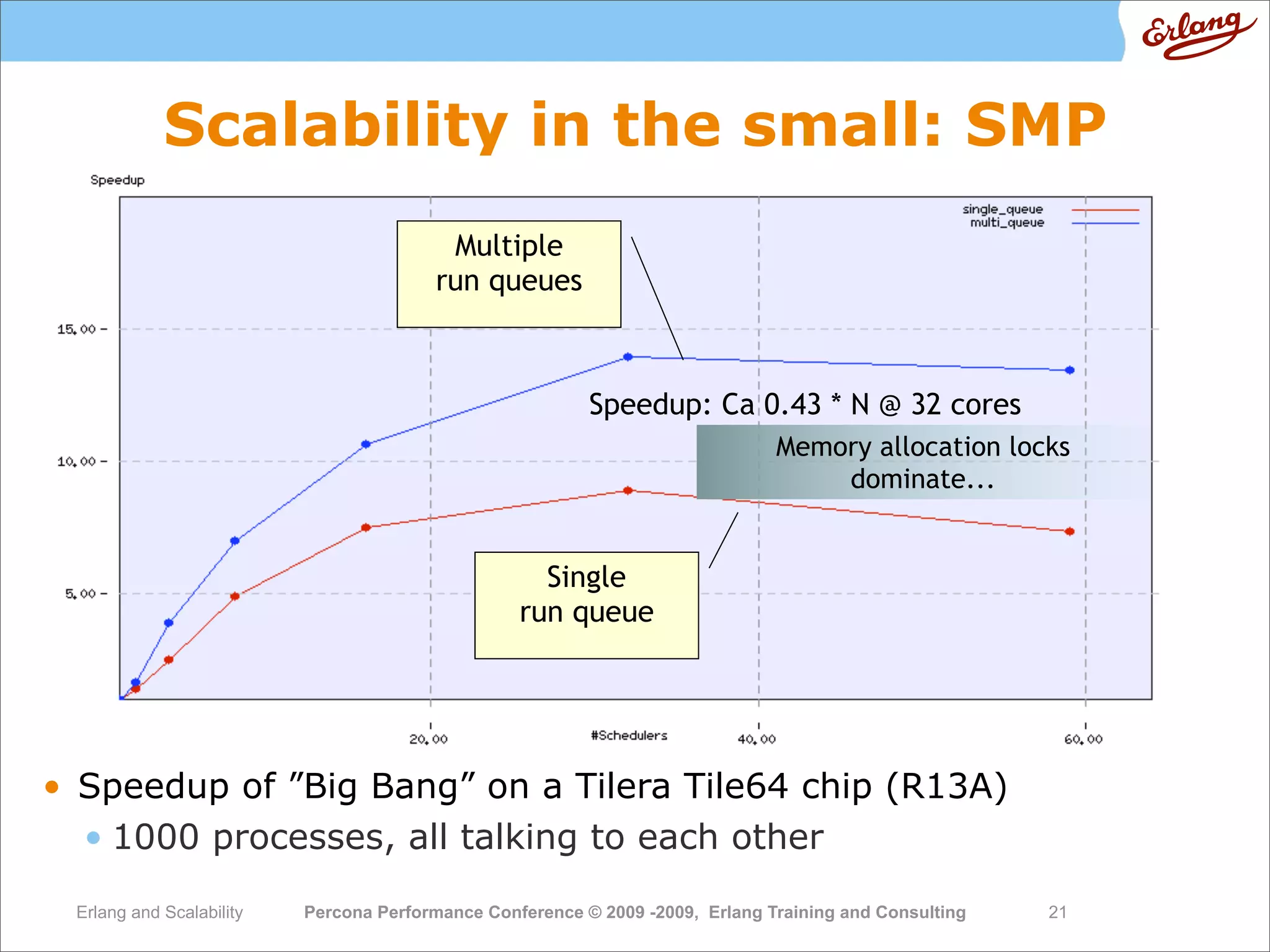 Erlang

Scalability in the small: SMP

Speedup

single_queue
multi_queue

Multiple run queues

15.00
10.00
5.00

Speedup: Ca 0.43 * N @ 32 cores

Memory allocation locks dominate...

Single run queue

20.00
#Schedulers
40.00
60.00

• Speedup of ”Big Bang” on a Tilera Tile64 chip (R13A)
  • 1000 processes, all talking to each other

Erlang and Scalability Percona Performance Conference © 2009 -2009, Erlang Training and Consulting 21